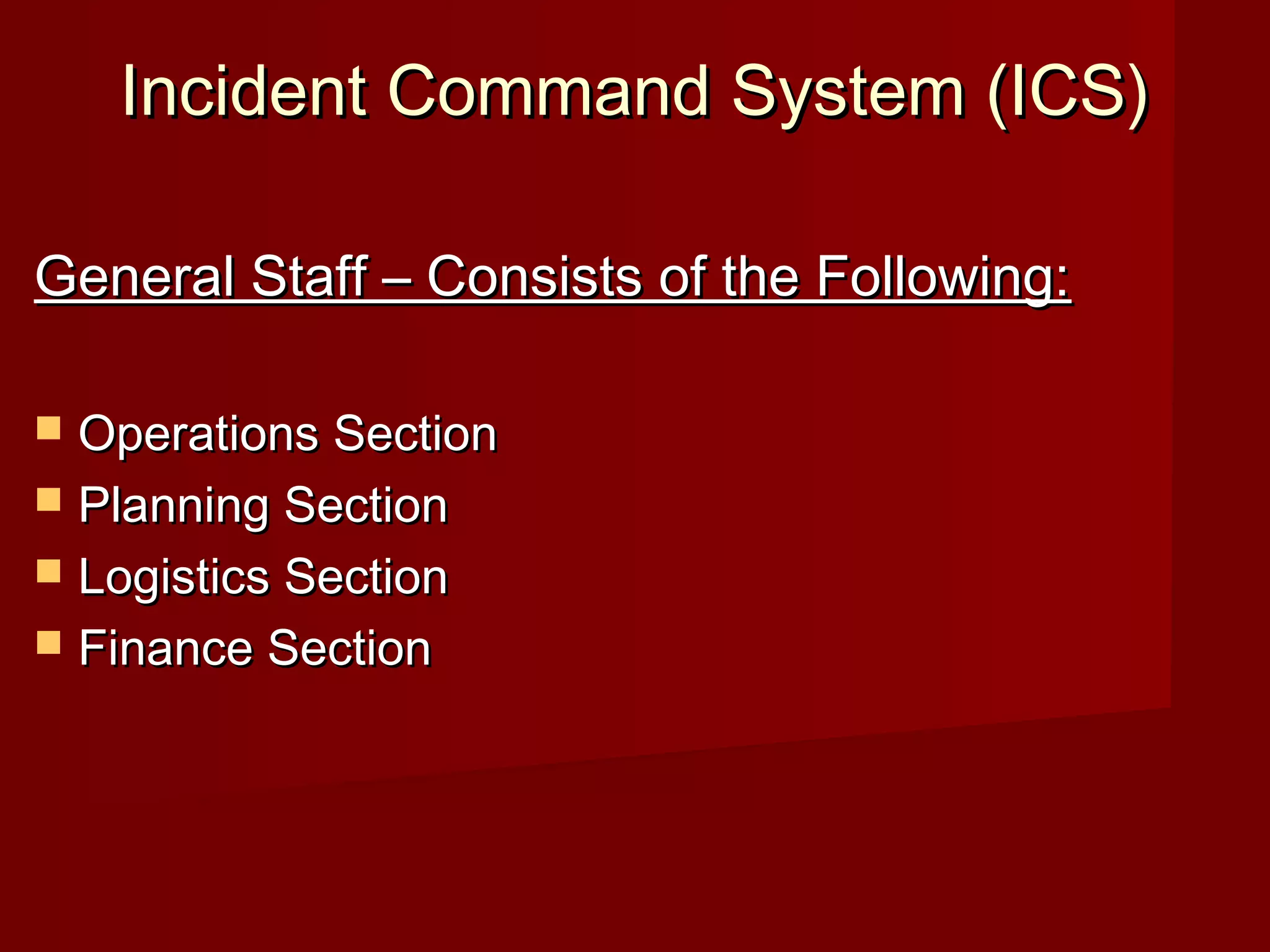 Incident Command System (ICS)

General Staff – Consists of the Following:

- Operations Section
- Planning Section
- Logistics Section
- Finance Section